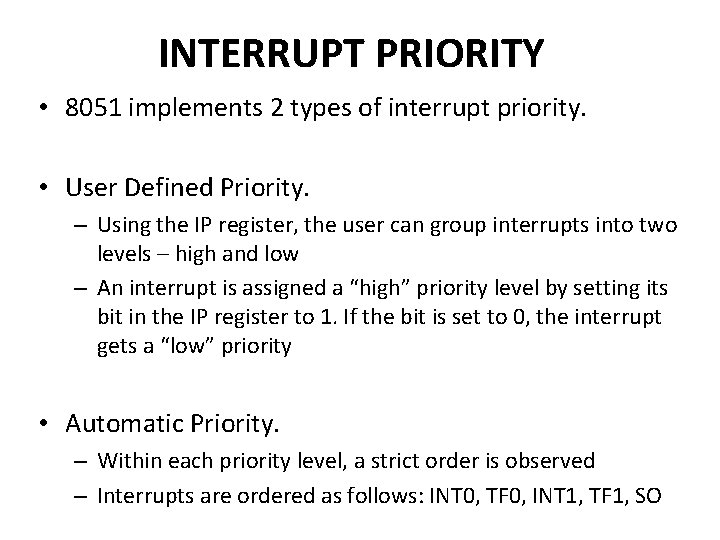 INTERRUPT PRIORITY

• 8051 implements 2 types of interrupt priority.

• User Defined Priority.
– Using the IP register, the user can group interrupts into two levels – high and low
– An interrupt is assigned a “high” priority level by setting its bit in the IP register to 1. If the bit is set to 0, the interrupt gets a “low” priority

• Automatic Priority.
– Within each priority level, a strict order is observed
– Interrupts are ordered as follows: INT0, TF0, INT1, TF1, SO